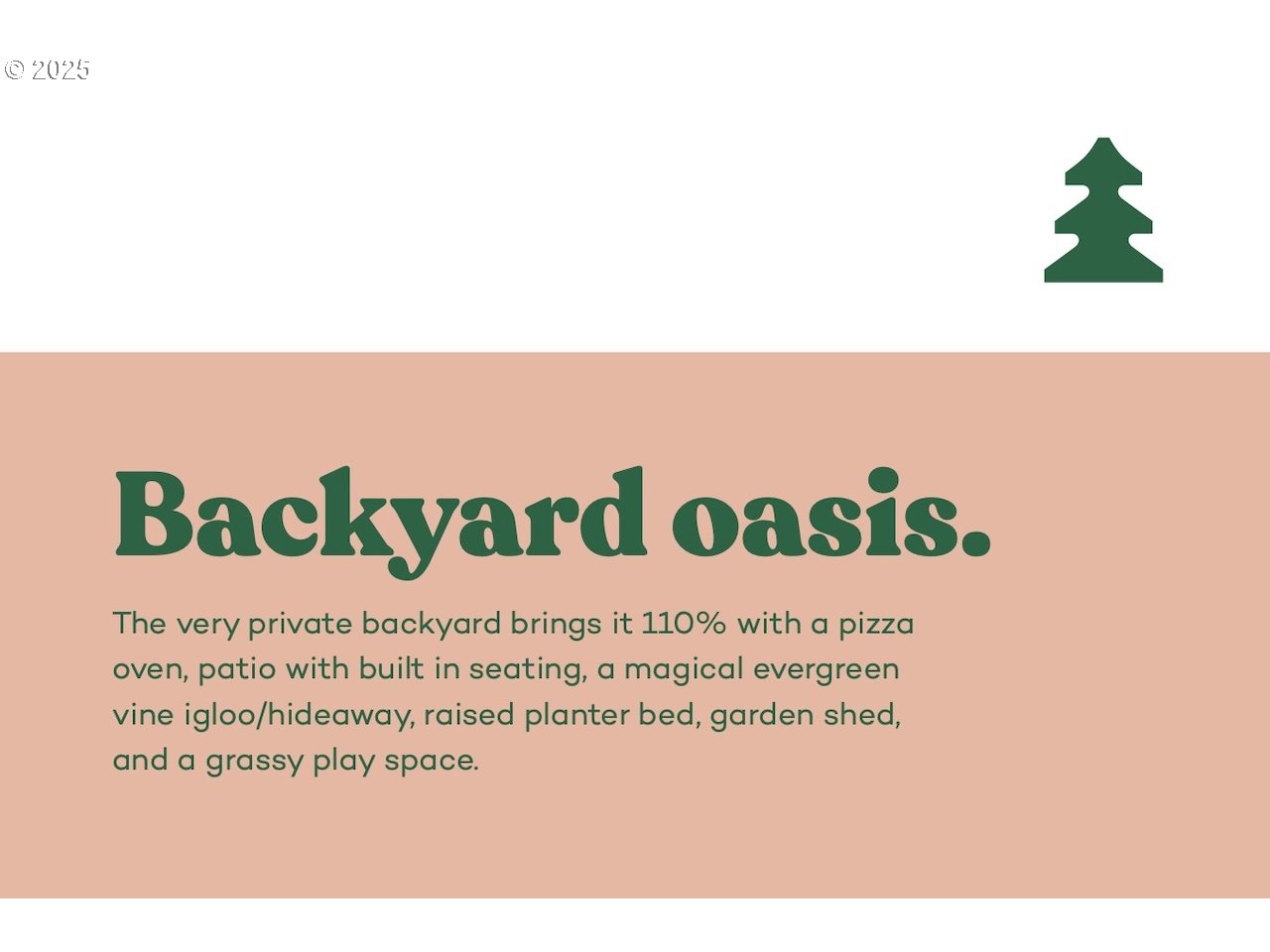 © 2025

Backyard oasis.

The very private backyard brings it 110% with a pizza oven, patio with built in seating, a magical evergreen vine igloo/hideaway, raised planter bed, garden shed, and a grassy play space.